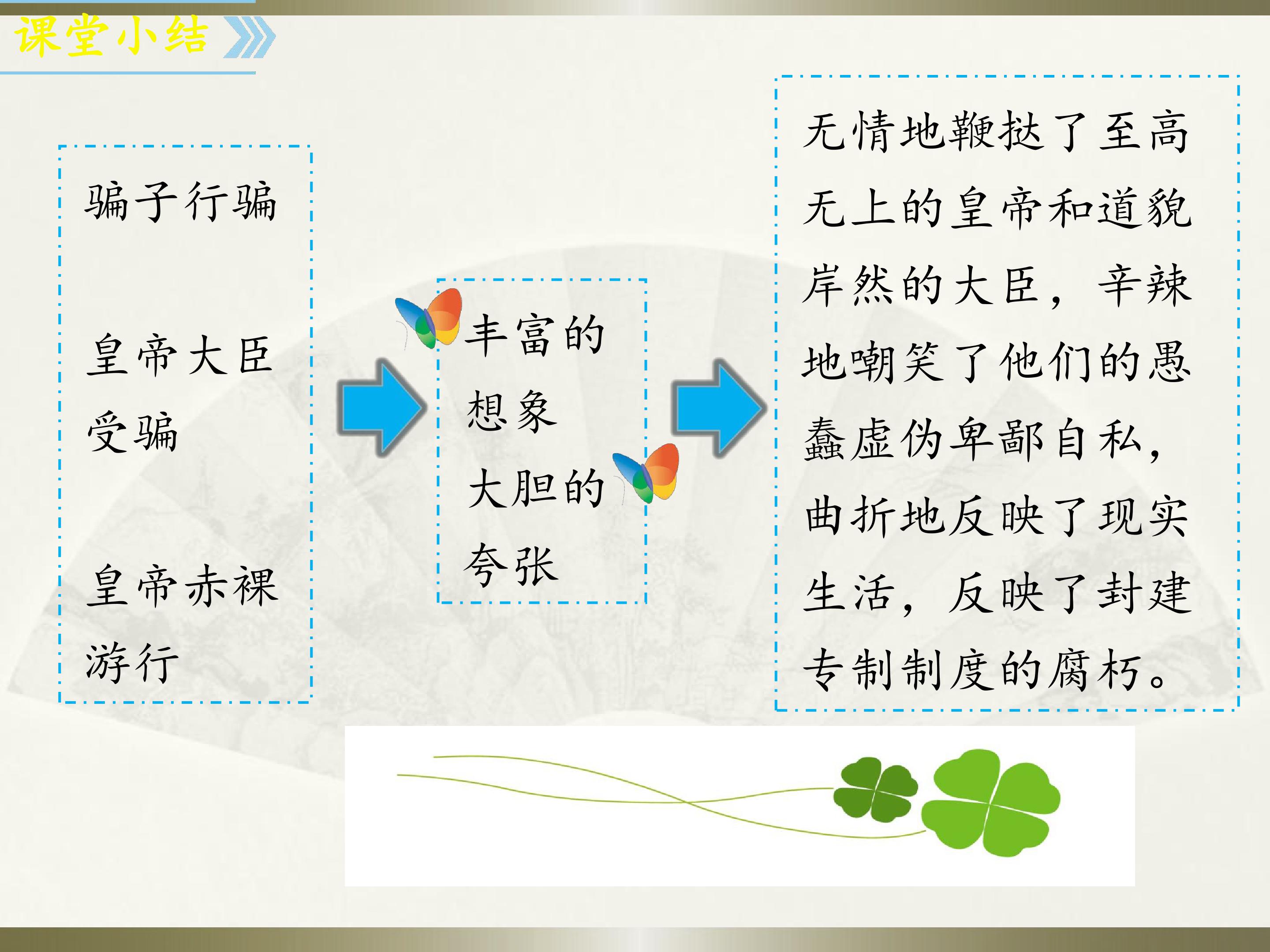 课堂小结

骗子行骗

皇帝大臣受骗

皇帝赤裸游行

丰富的想象

大胆的夸张

无情地鞭挞了至高无上的皇帝和道貌岸然的大臣，辛辣地嘲笑了他们的愚蠢虚伪卑鄙自私，曲折地反映了现实生活，反映了封建专制制度的腐朽。